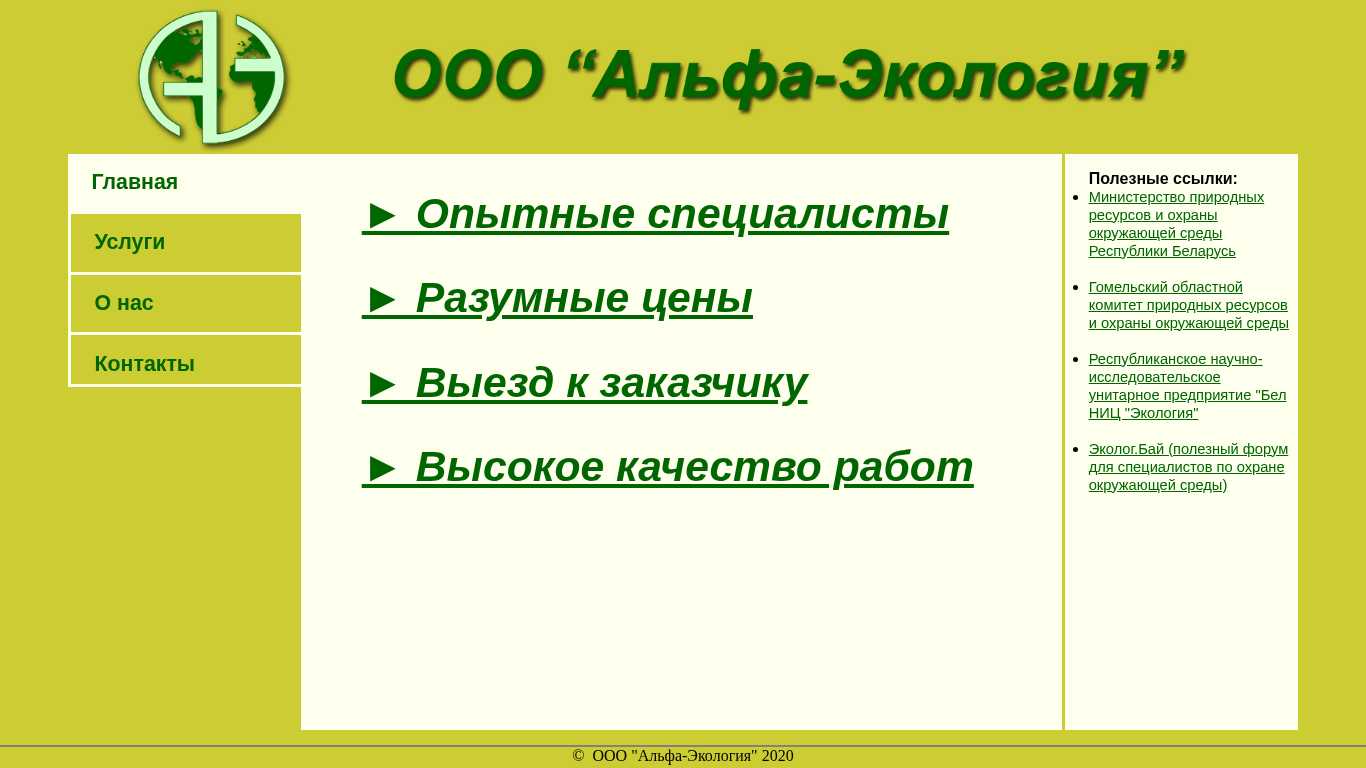 ООО “Альфа-Экология”

Главная

Услуги

О нас

Контакты

► Опытные специалисты

► Разумные цены

► Выезд к заказчику

► Высокое качество работ

Полезные ссылки:

- Министерство природных ресурсов и охраны окружающей среды Республики Беларусь
- Гомельский областной комитет природных ресурсов и охраны окружающей среды
- Республиканское научно-исследовательское унитарное предприятие "Бел НИЦ "Экология"
- Эколог.Бай (полезный форум для специалистов по охране окружающей среды)

© ООО "Альфа-Экология" 2020